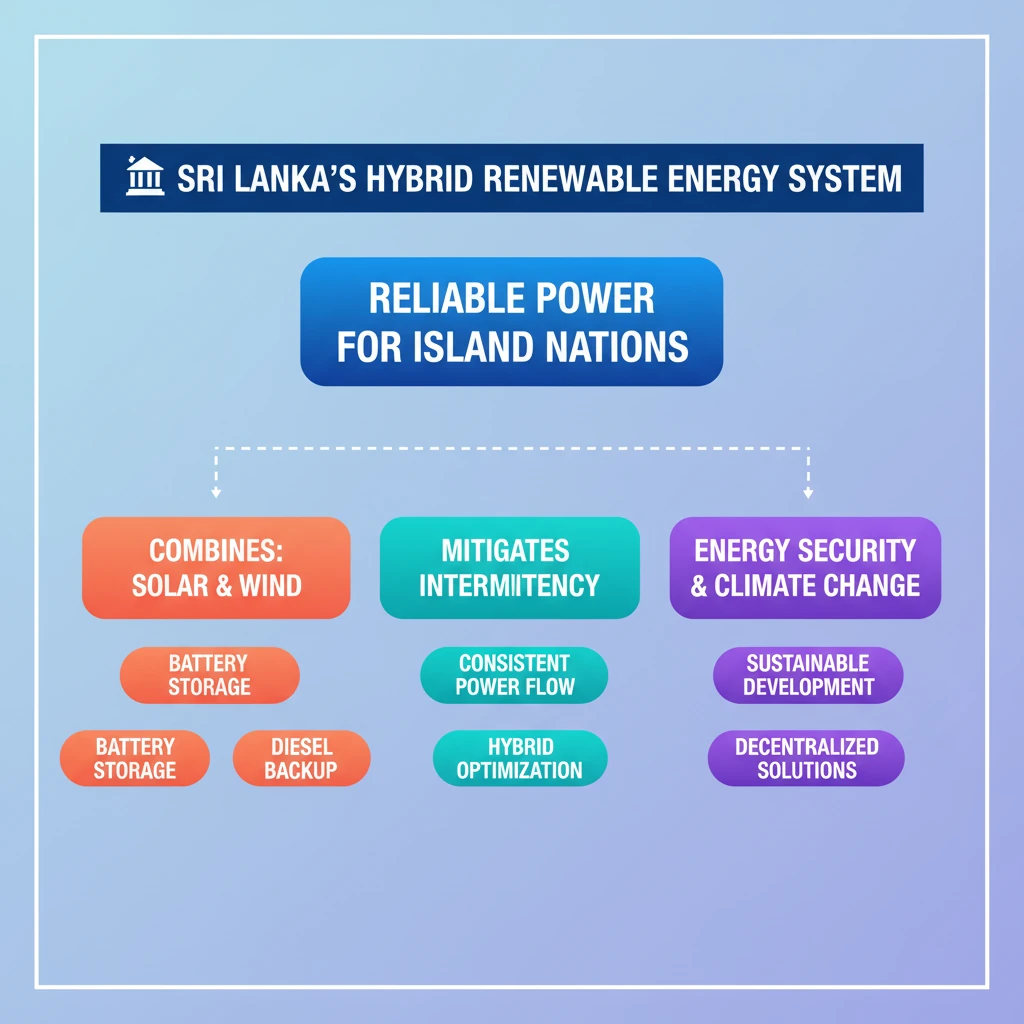 SRI LANKA'S HYBRID RENEWABLE ENERGY SYSTEM

RELIABLE POWER FOR ISLAND NATIONS

COMBINES: SOLAR & WIND

BATTERY STORAGE

BATTERY STORAGE

DIESEL BACKUP

MITIGATES INTERMIITENCY

CONSISTENT POWER FLOW

HYBRID OPTIMIZATION

ENERGY SECURITY & CLIMATE CHANGE

SUSTAINABLE DEVELOPMENT

DECENTRALIZED SOLUTIONS